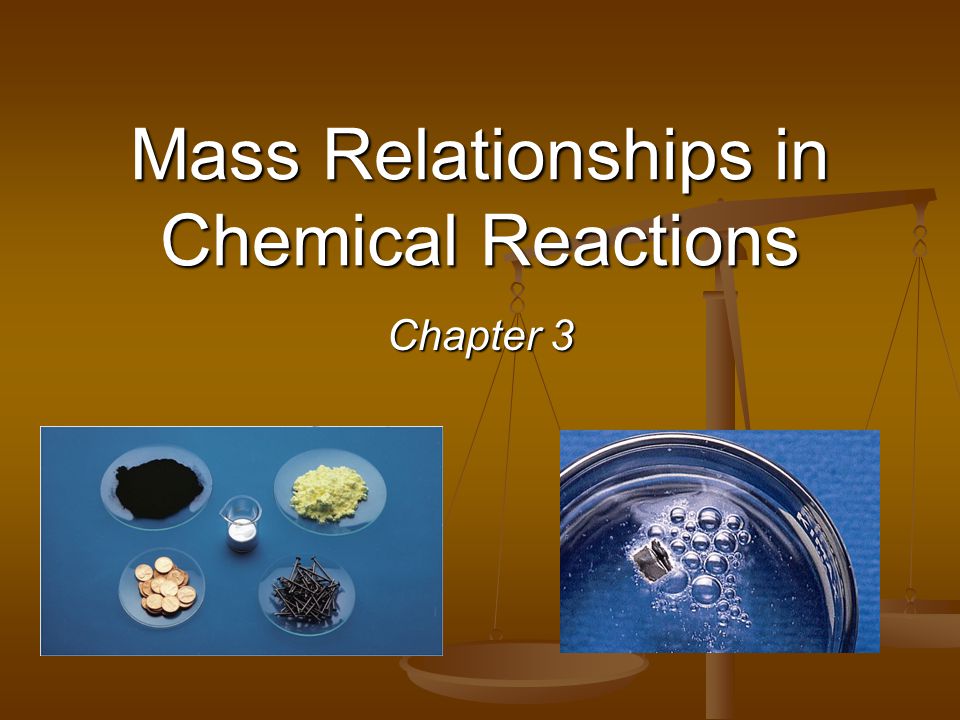 Mass Relationships in Chemical Reactions

Chapter 3